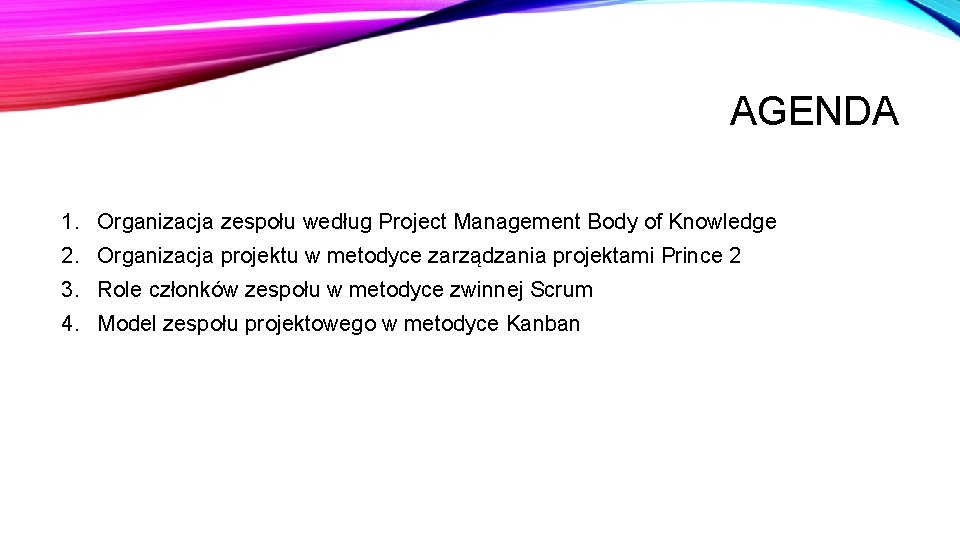 AGENDA

1. Organizacja zespołu według Project Management Body of Knowledge
2. Organizacja projektu w metodyce zarządzania projektami Prince 2
3. Role członków zespołu w metodyce zwinnej Scrum
4. Model zespołu projektowego w metodyce Kanban